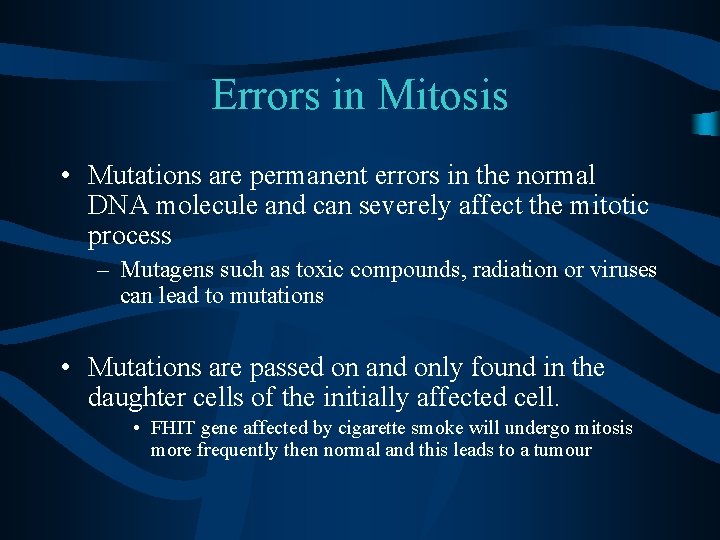 Errors in Mitosis

• Mutations are permanent errors in the normal DNA molecule and can severely affect the mitotic process

– Mutagens such as toxic compounds, radiation or viruses can lead to mutations

• Mutations are passed on and only found in the daughter cells of the initially affected cell.

• FHIT gene affected by cigarette smoke will undergo mitosis more frequently then normal and this leads to a tumour